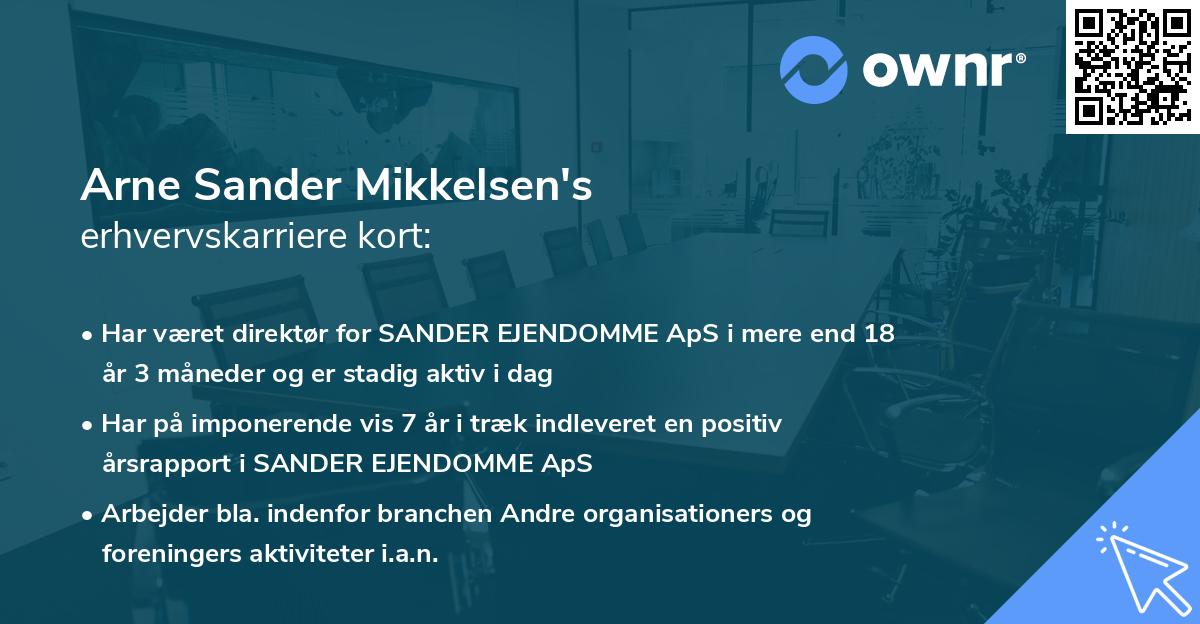 ownr®

Arne Sander Mikkelsen's
erhvervskarriere kort:

• Har været direktør for SANDER EJENDOMME ApS i mere end 18 år 3 måneder og er stadig aktiv i dag

• Har på imponerende vis 7 år i træk indleveret en positiv årsrapport i SANDER EJENDOMME ApS

• Arbejder bla. indenfor branchen Andre organisationers og foreningers aktiviteter i.a.n.